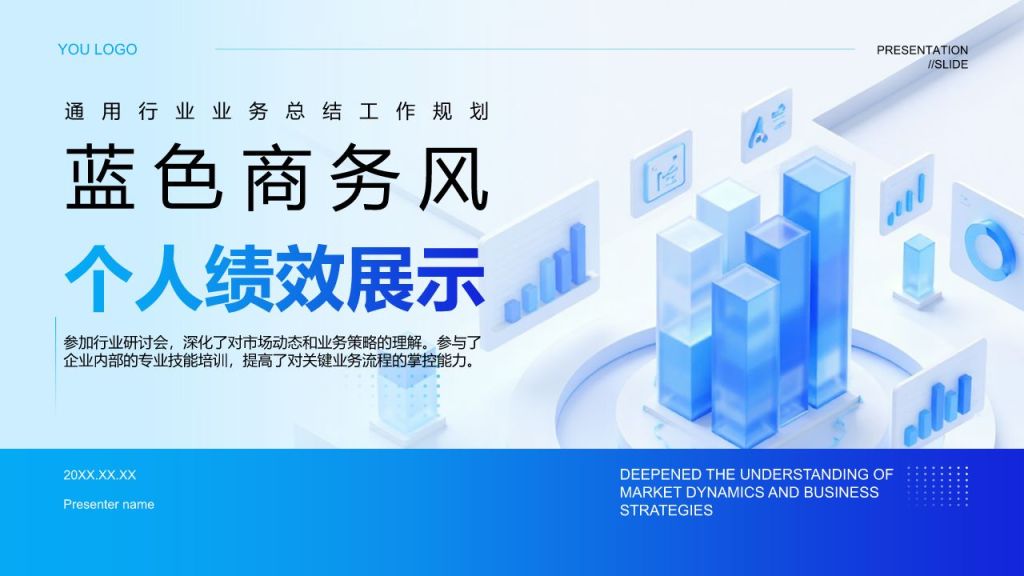 YOU LOGO

PRESENTATION
//SLIDE

通用行业业务总结工作规划

蓝色商务风

个人绩效展示

参加行业研讨会，深化了对市场动态和业务策略的理解。参与了企业内部的专业技能培训，提高了对关键业务流程的掌控能力。

20XX.XX.XX

Presenter name

DEEPENED THE UNDERSTANDING OF MARKET DYNAMICS AND BUSINESS STRATEGIES